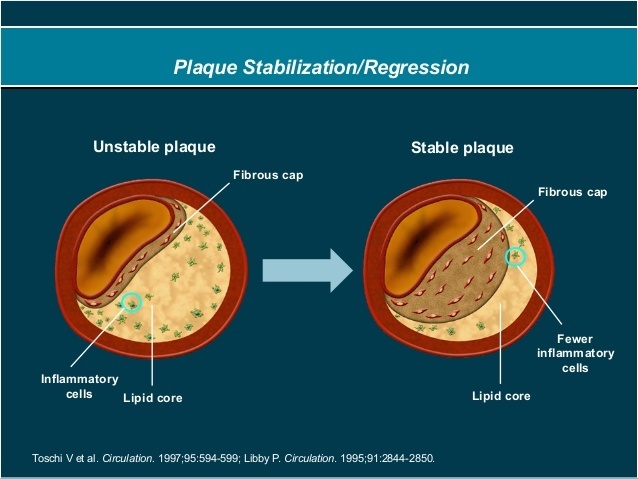 Plaque Stabilization/Regression

Unstable plaque

Fibrous cap

Inflammatory cells

Lipid core

Stable plaque

Fibrous cap

Fewer inflammatory cells

Lipid core

Toschi V et al. Circulation. 1997;95:594-599; Libby P. Circulation. 1995;91:2844-2850.